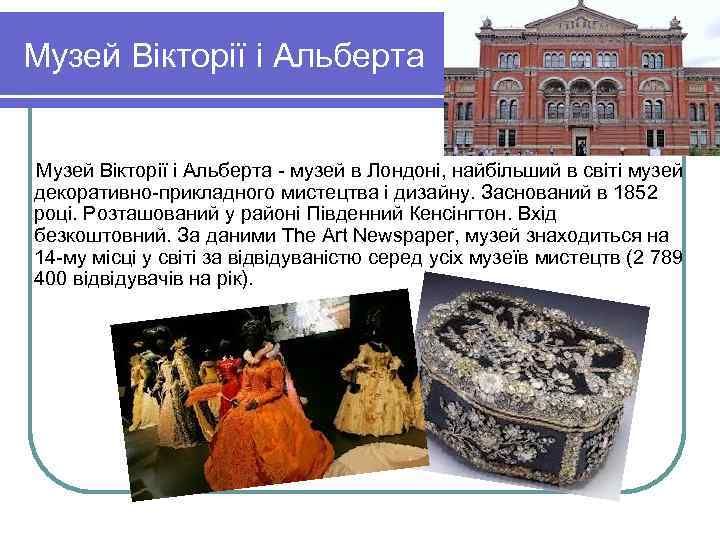 Музей Вікторії і Альберта

Музей Вікторії і Альберта - музей в Лондоні, найбільший в світі музей декоративно-прикладного мистецтва і дизайну. Заснований в 1852 році. Розташований у районі Південний Кенсінгтон. Вхід безкоштовний. За даними The Art Newspaper, музей знаходиться на 14-му місці у світі за відвідуваністю серед усіх музеїв мистецтв (2 789 400 відвідувачів на рік).